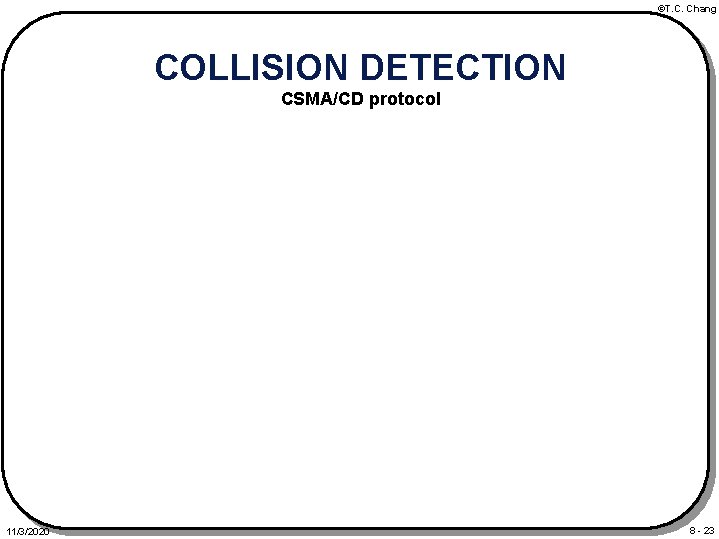 ©T.C. Chang

COLLISION DETECTION

CSMA/CD protocol

11/3/2020

8 - 23